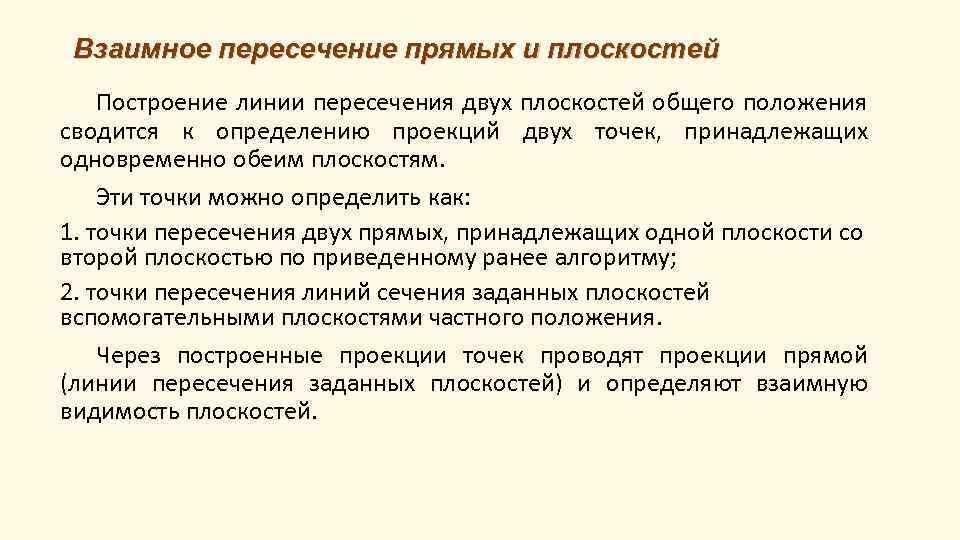 Взаимное пересечение прямых и плоскостей

Построение линии пересечения двух плоскостей общего положения сводится к определению проекций двух точек, принадлежащих одновременно обеим плоскостям.

Эти точки можно определить как:

1. точки пересечения двух прямых, принадлежащих одной плоскости со второй плоскостью по приведенному ранее алгоритму;

2. точки пересечения линий сечения заданных плоскостей вспомогательными плоскостями частного положения.

Через построенные проекции точек проводят проекции прямой (линии пересечения заданных плоскостей) и определяют взаимную видимость плоскостей.